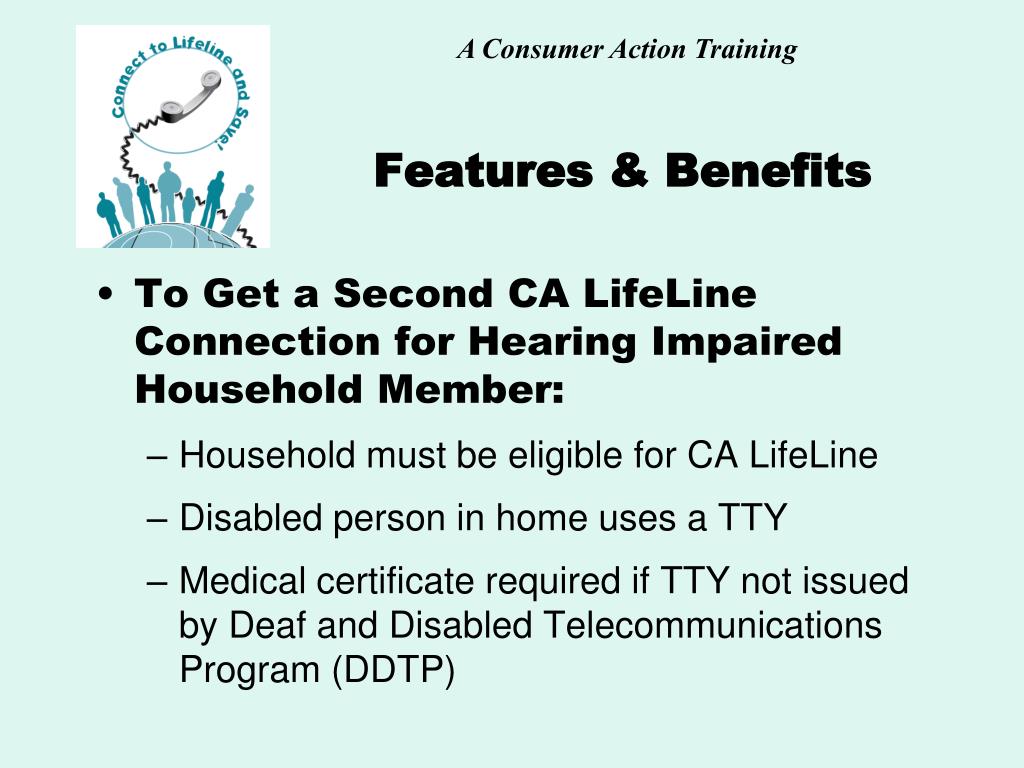 Connect to Lifeline and Save!

A Consumer Action Training

Features & Benefits

• To Get a Second CA LifeLine Connection for Hearing Impaired Household Member:

– Household must be eligible for CA LifeLine

– Disabled person in home uses a TTY

– Medical certificate required if TTY not issued by Deaf and Disabled Telecommunications Program (DDTP)